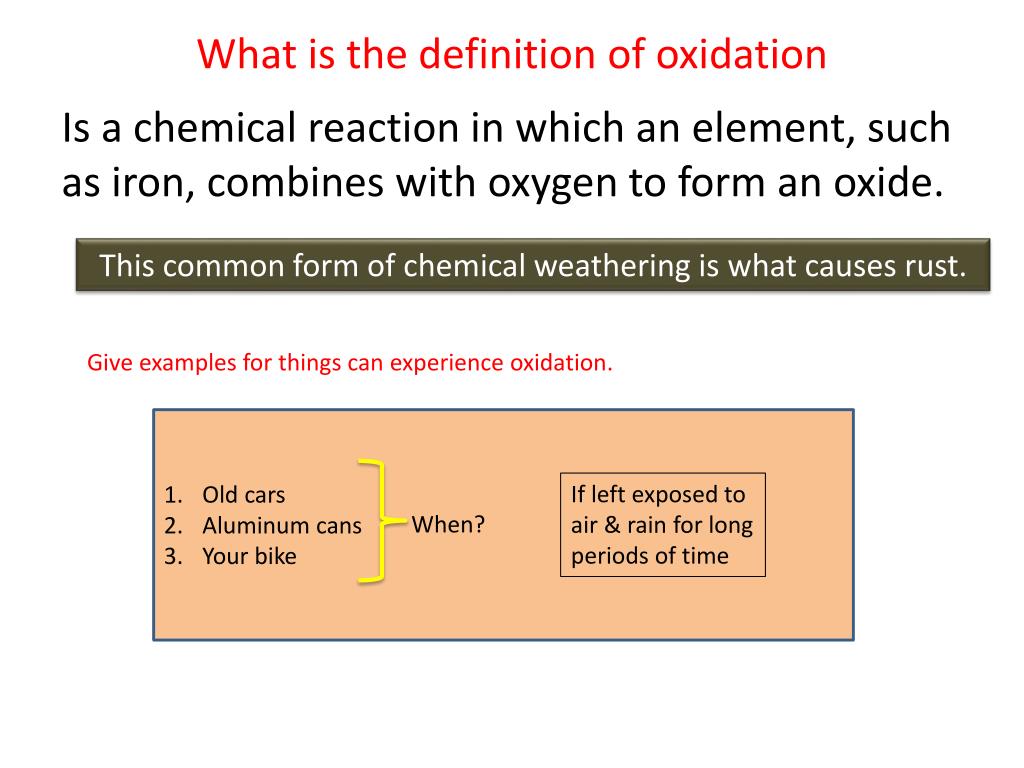 What is the definition of oxidation

Is a chemical reaction in which an element, such as iron, combines with oxygen to form an oxide.

This common form of chemical weathering is what causes rust.

Give examples for things can experience oxidation.

1. Old cars
2. Aluminum cans
3. Your bike

When?

If left exposed to air & rain for long periods of time